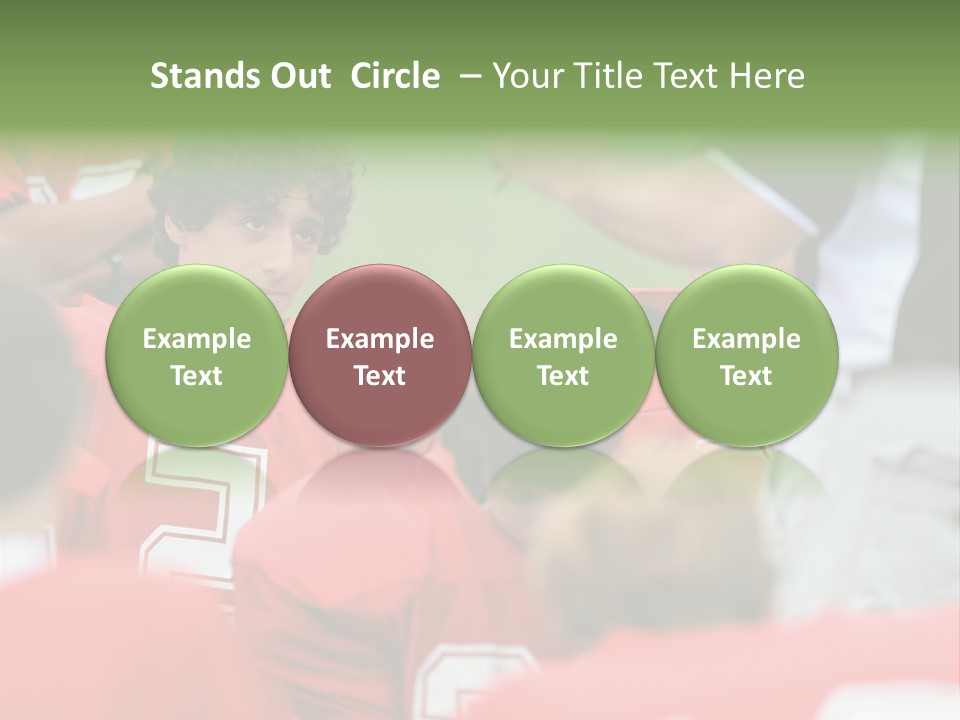 Stands Out Circle – Your Title Text Here

Example Text

Example Text

Example Text

Example Text